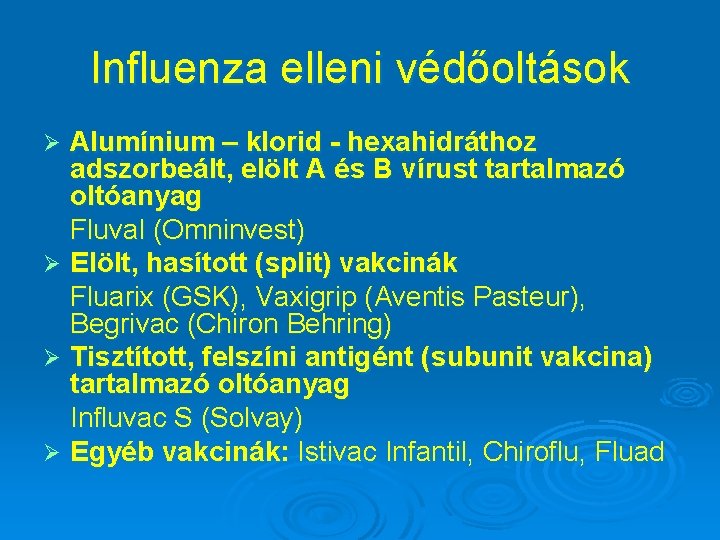 Influenza elleni védőoltások

➢ Alumínium – klorid - hexahidráthoz adszorbeált, elölt A és B vírust tartalmazó oltóanyag
Fluval (Omninvest)

➢ Elölt, hasított (split) vakcinák
Fluarix (GSK), Vaxigrip (Aventis Pasteur), Begrivac (Chiron Behring)

➢ Tisztított, felszíni antigént (subunit vakcina) tartalmazó oltóanyag
Influvac S (Solvay)

➢ Egyéb vakcinák: Istivac Infantil, Chiroflu, Fluad